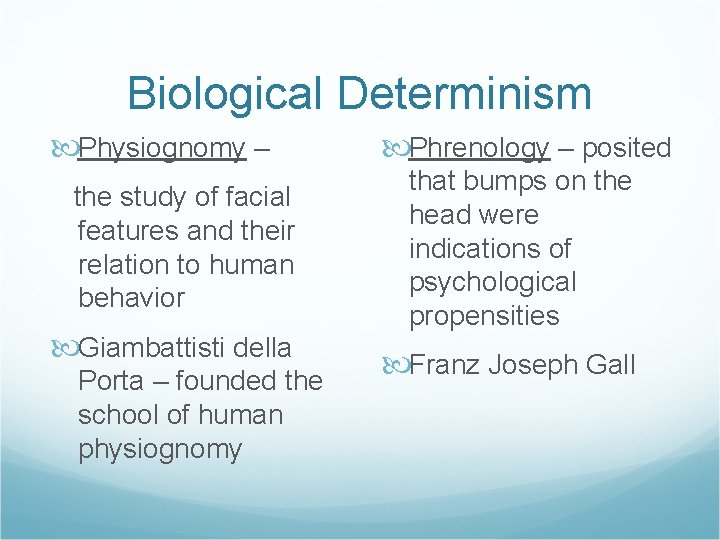 Biological Determinism

Physiognomy –

the study of facial features and their relation to human behavior

Giambattisti della Porta – founded the school of human physiognomy

Phrenology – posited that bumps on the head were indications of psychological propensities

Franz Joseph Gall